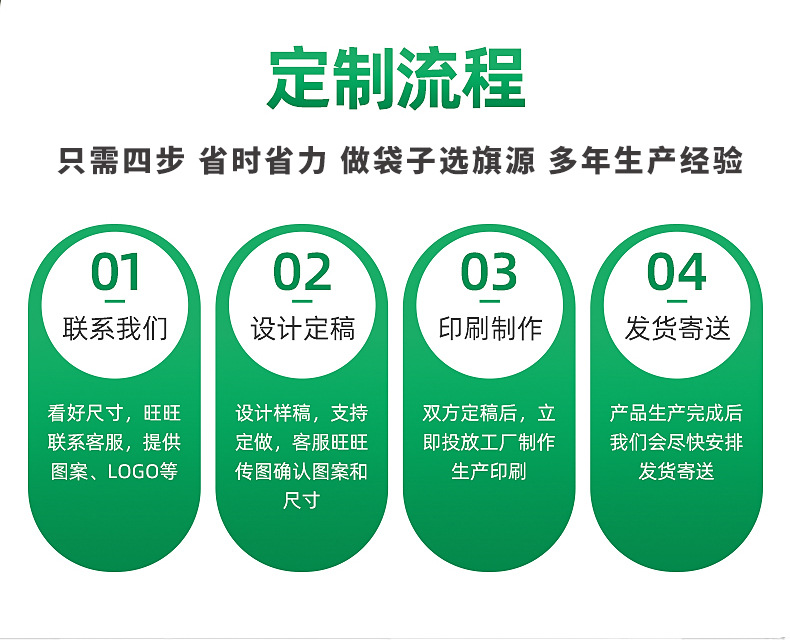 定制流程

只需四步 省时省力 做袋子选旗源 多年生产经验

01
联系我们
看好尺寸，旺旺联系客服，提供图案、LOGO等

02
设计定稿
设计样稿，支持定做，客服旺旺传图确认图案和尺寸

03
印刷制作
双方定稿后，立即投放工厂制作生产印刷

04
发货寄送
产品生产完成后我们会尽快安排发货寄送